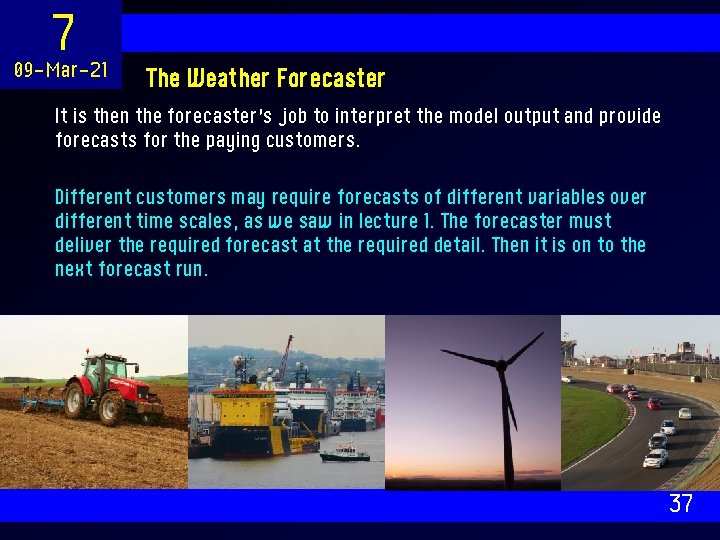 7
09-Mar-21

The Weather Forecaster

It is then the forecaster's job to interpret the model output and provide forecasts for the paying customers.

Different customers may require forecasts of different variables over different time scales, as we saw in lecture 1. The forecaster must deliver the required forecast at the required detail. Then it is on to the next forecast run.

37